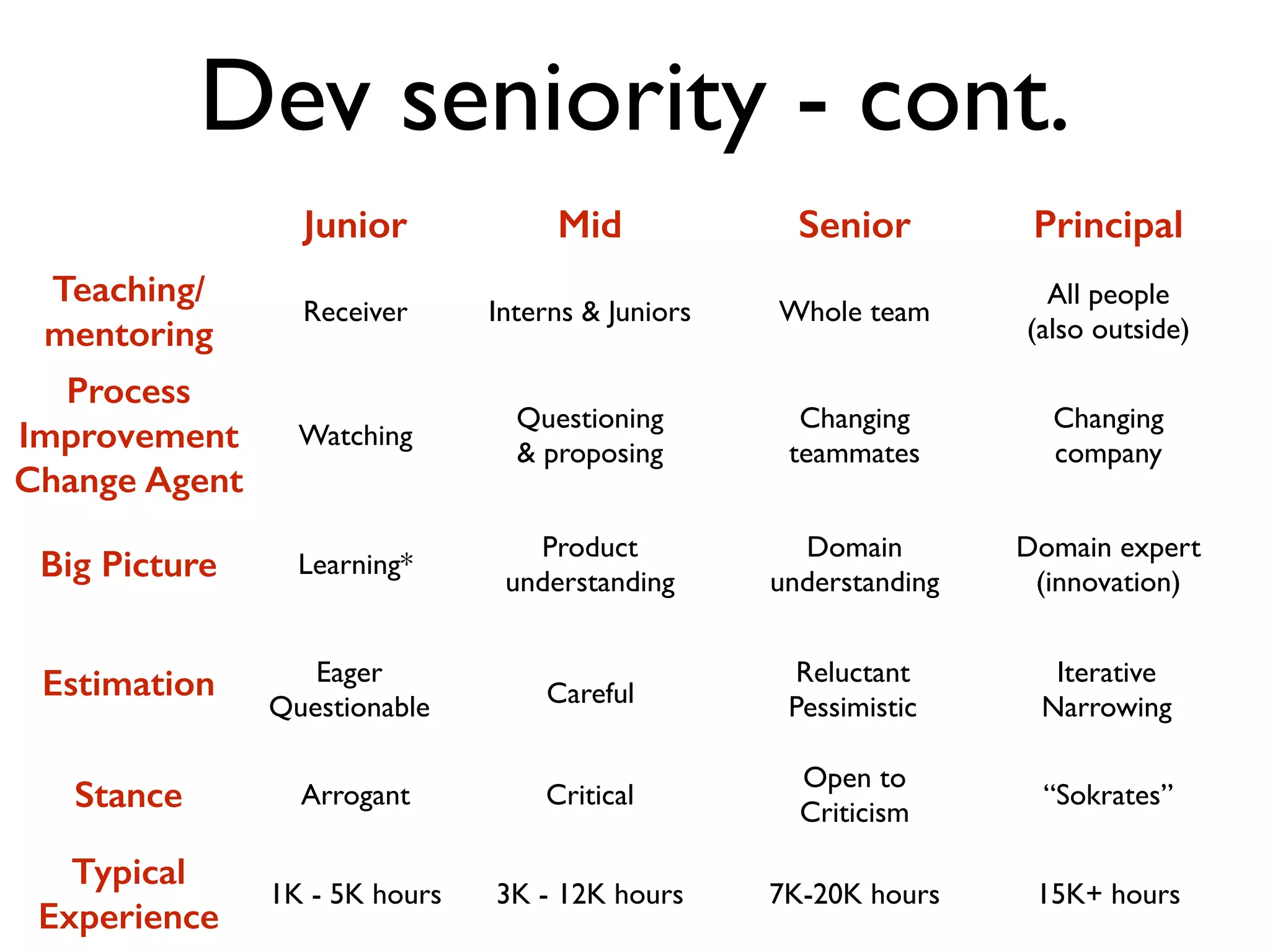 Dev seniority - cont.

| | Junior | Mid | Senior | Principal |
|---|---|---|---|---|
| Teaching/ mentoring | Receiver | Interns & Juniors | Whole team | All people (also outside) |
| Process Improvement Change Agent | Watching | Questioning & proposing | Changing teammates | Changing company |
| Big Picture | Learning* | Product understanding | Domain understanding | Domain expert (innovation) |
| Estimation | Eager Questionable | Careful | Reluctant Pessimistic | Iterative Narrowing |
| Stance | Arrogant | Critical | Open to Criticism | “Sokrates” |
| Typical Experience | 1K - 5K hours | 3K - 12K hours | 7K-20K hours | 15K+ hours |